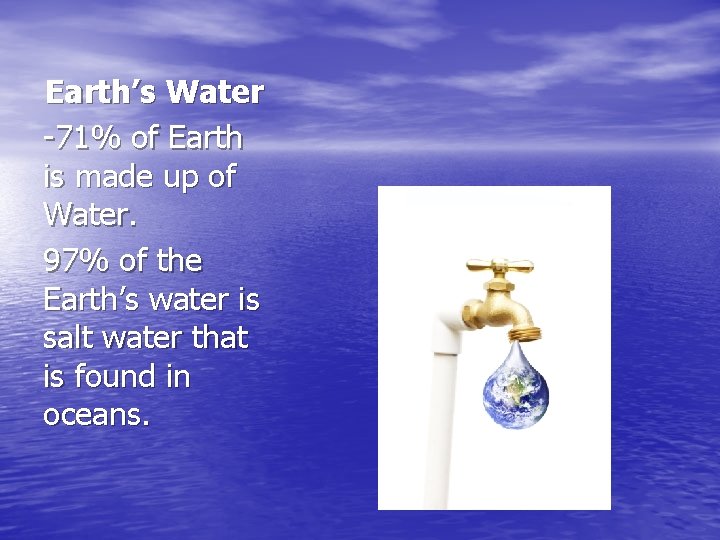 Earth’s Water

-71% of Earth is made up of Water.

97% of the Earth’s water is salt water that is found in oceans.